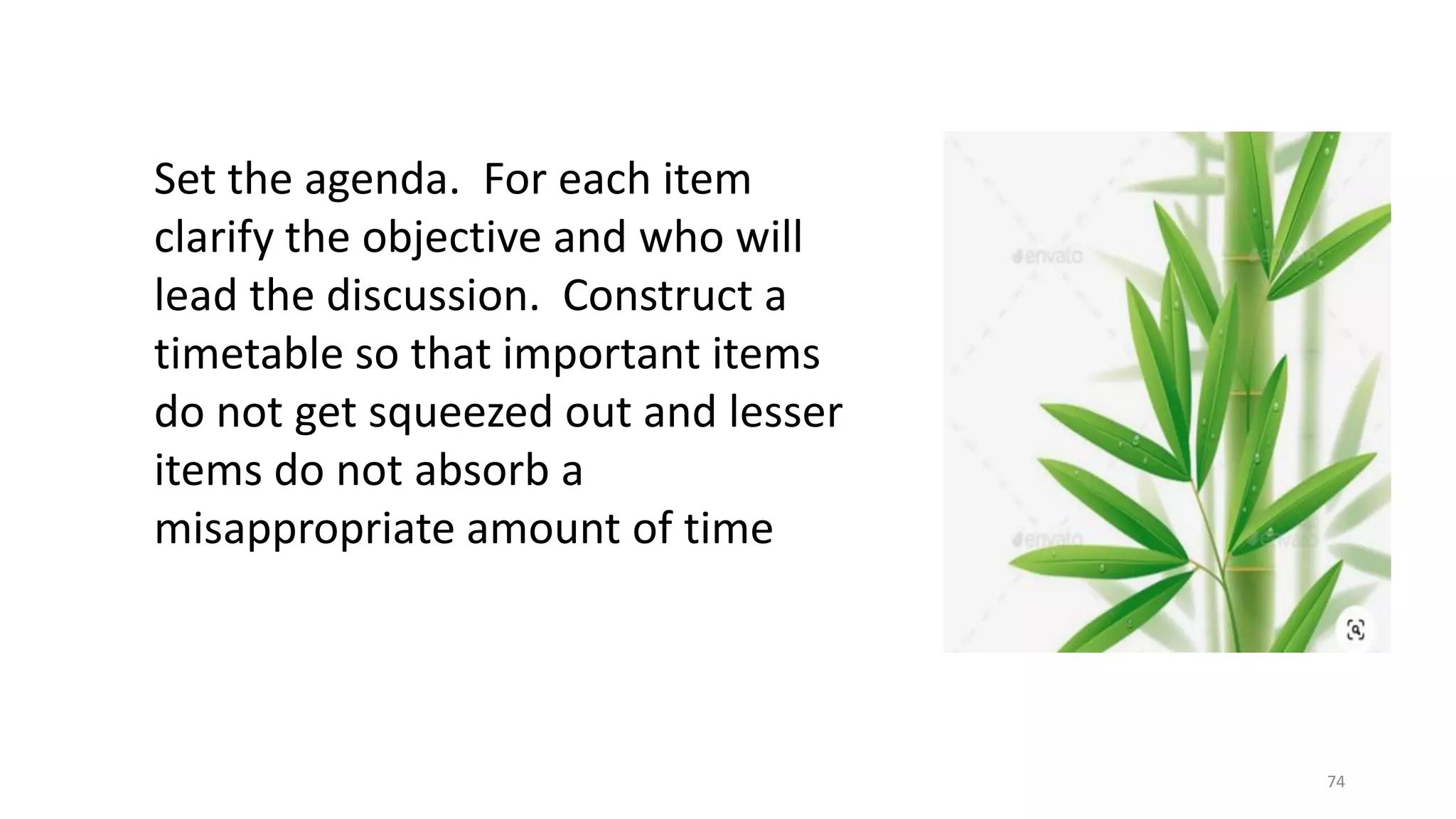 Set the agenda.  For each item clarify the objective and who will lead the discussion.  Construct a timetable so that important items do not get squeezed out and lesser items do not absorb a misappropriate amount of time

envato

envato

envato

envato

74